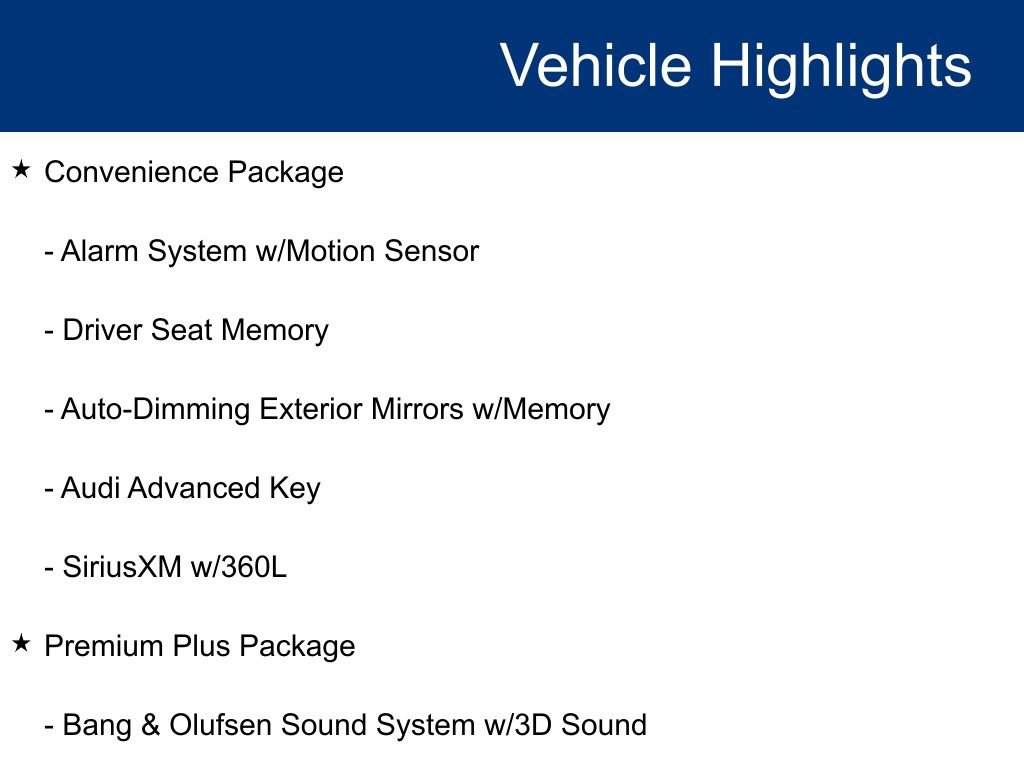 Vehicle Highlights

★ Convenience Package

- Alarm System w/Motion Sensor

- Driver Seat Memory

- Auto-Dimming Exterior Mirrors w/Memory

- Audi Advanced Key

- SiriusXM w/360L

★ Premium Plus Package

- Bang & Olufsen Sound System w/3D Sound